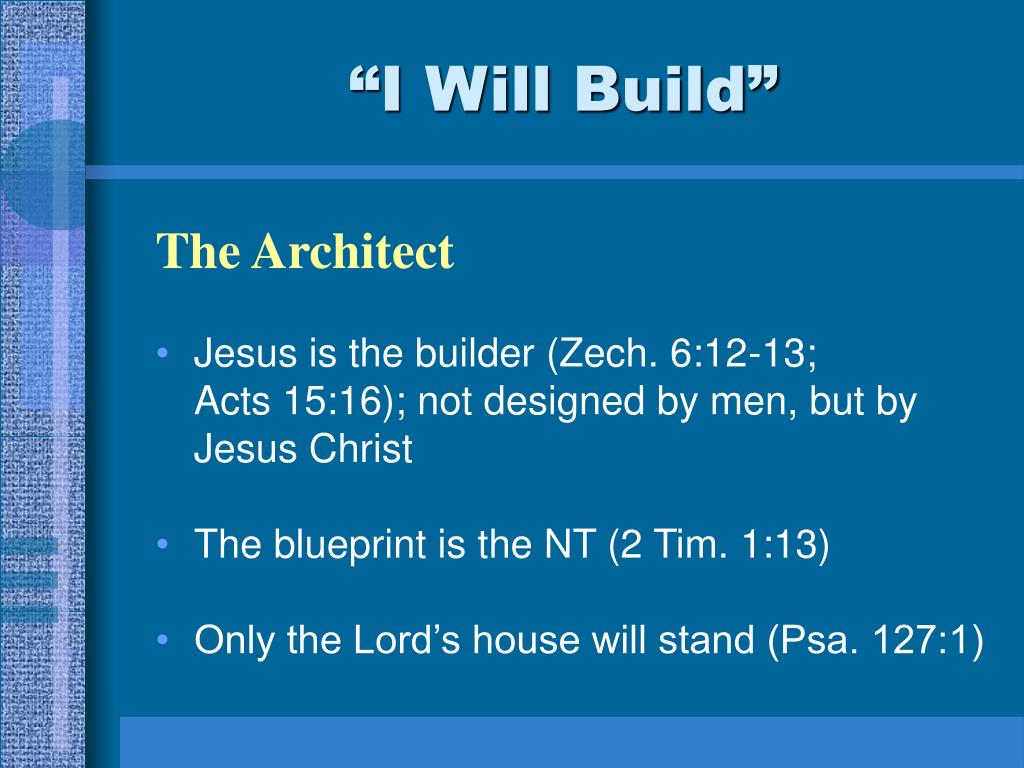 “I Will Build”

The Architect

• Jesus is the builder (Zech. 6:12-13; Acts 15:16); not designed by men, but by Jesus Christ

• The blueprint is the NT (2 Tim. 1:13)

• Only the Lord’s house will stand (Psa. 127:1)